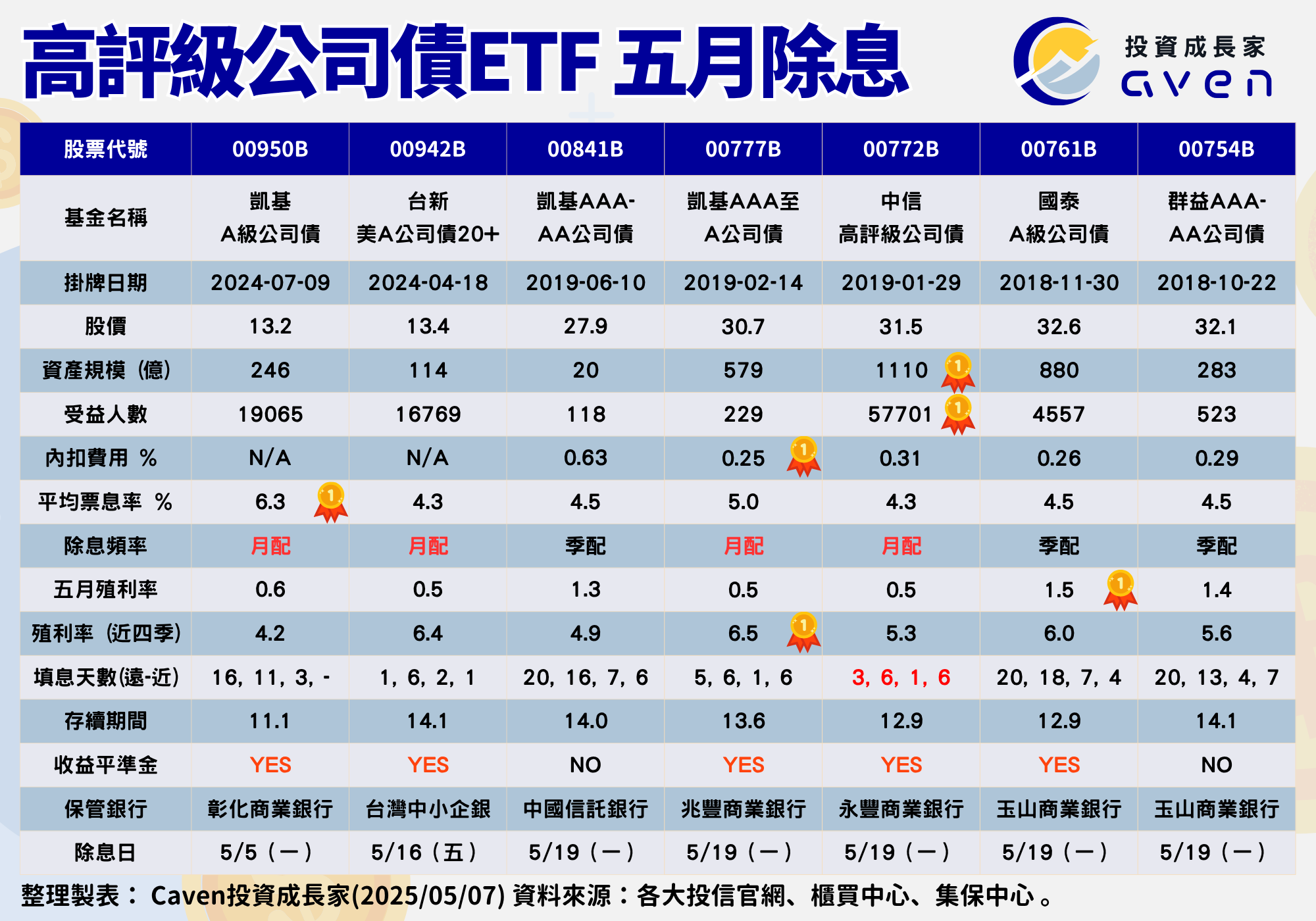 高評級公司債ETF 五月除息

投資成長家
caven

| 股票代號 | 00950B | 00942B | 00841B | 00777B | 00772B | 00761B | 00754B |
|---|---|---|---|---|---|---|---|
| 基金名稱 | 凱基 A級公司債 | 台新 美A公司債20+ | 凱基AAA-AA公司債 | 凱基AAA至A公司債 | 中信 高評級公司債 | 國泰 A級公司債 | 群益AAA-AA公司債 |
| 掛牌日期 | 2024-07-09 | 2024-04-18 | 2019-06-10 | 2019-02-14 | 2019-01-29 | 2018-11-30 | 2018-10-22 |
| 股價 | 13.2 | 13.4 | 27.9 | 30.7 | 31.5 | 32.6 | 32.1 |
| 資產規模（億） | 246 | 114 | 20 | 579 | 1110 1 | 880 | 283 |
| 受益人數 | 19065 | 16769 | 118 | 229 | 57701 1 | 4557 | 523 |
| 內扣費用 % | N/A | N/A | 0.63 | 0.25 1 | 0.31 | 0.26 | 0.29 |
| 平均票息率 % | 6.3 1 | 4.3 | 4.5 | 5.0 | 4.3 | 4.5 | 4.5 |
| 除息頻率 | 月配 | 月配 | 季配 | 月配 | 月配 | 季配 | 季配 |
| 五月殖利率 | 0.6 | 0.5 | 1.3 | 0.5 | 0.5 | 1.5 1 | 1.4 |
| 殖利率（近四季） | 4.2 | 6.4 | 4.9 | 6.5 1 | 5.3 | 6.0 | 5.6 |
| 填息天數(遠-近) | 16, 11, 3, - | 1, 6, 2, 1 | 20, 16, 7, 6 | 5, 6, 1, 6 | 3, 6, 1, 6 | 20, 18, 7, 4 | 20, 13, 4, 7 |
| 存續期間 | 11.1 | 14.1 | 14.0 | 13.6 | 12.9 | 12.9 | 14.1 |
| 收益平準金 | YES | YES | NO | YES | YES | YES | NO |
| 保管銀行 | 彰化商業銀行 | 台灣中小企銀 | 中國信託銀行 | 兆豐商業銀行 | 永豐商業銀行 | 玉山商業銀行 | 玉山商業銀行 |
| 除息日 | 5/5（一） | 5/16（五） | 5/19（一） | 5/19（一） | 5/19（一） | 5/19（一） | 5/19（一） |

整理製表： Caven投資成長家(2025/05/07) 資料來源：各大投信官網、櫃買中心、集保中心。